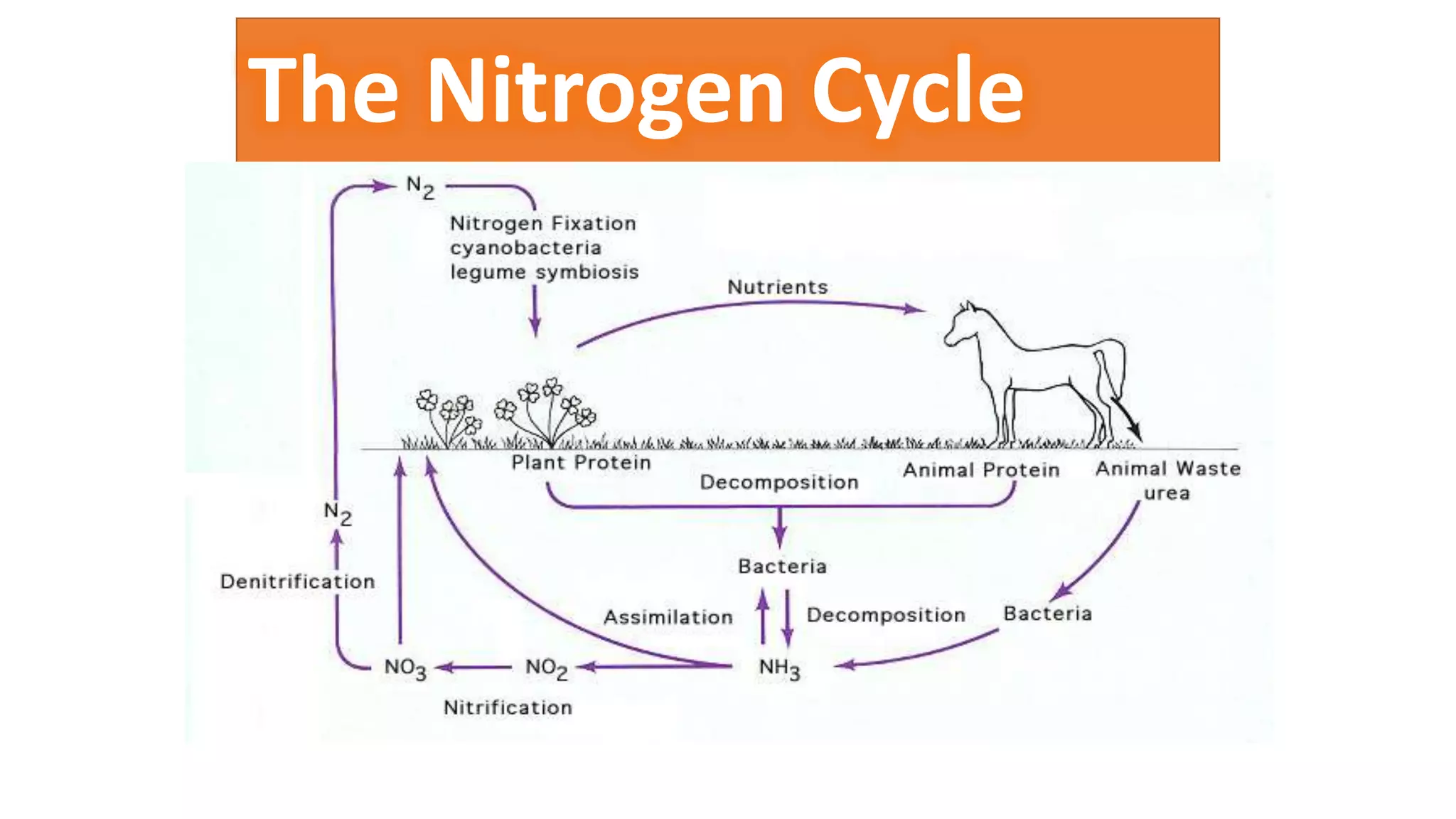 The Nitrogen Cycle

$N_2$

Nitrogen Fixation
cyanobacteria
legume symbiosis

Nutrients

Plant Protein

Decomposition

Animal Protein

Animal Waste
urea

$N_2$

Denitrification

Bacteria

Assimilation

Decomposition

Bacteria

$NO_3$

$NO_2$

$NH_3$

Nitrification